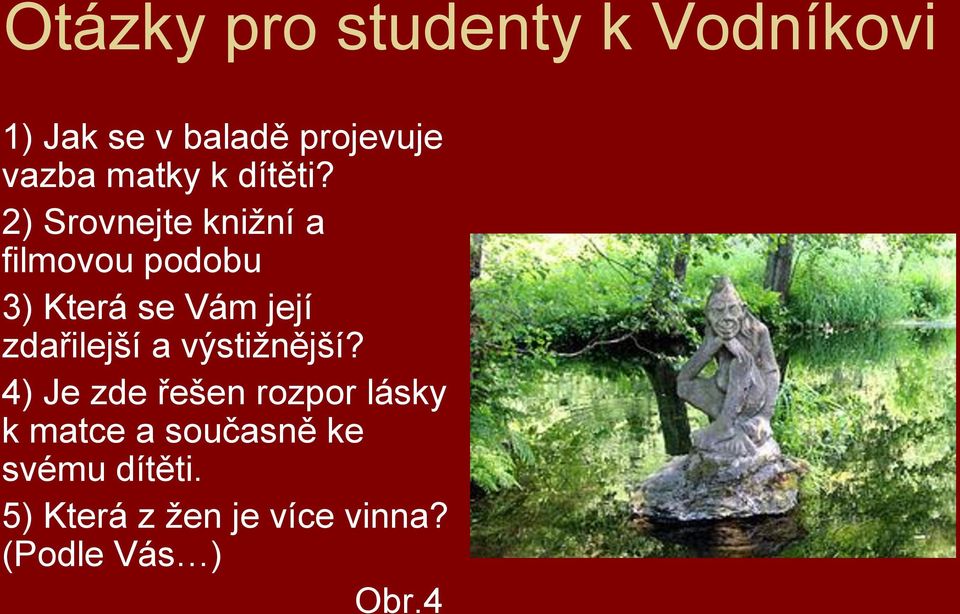 Otázky pro studenty k Vodníkovi

1) Jak se v baladě projevuje vazba matky k dítěti?

2) Srovnejte knižní a filmovou podobu

3) Která se Vám její zdařilejší a výstižnější?

4) Je zde řešen rozpor lásky k matce a současně ke svému dítěti.

5) Která z žen je více vinna? (Podle Vás…)

Obr.4